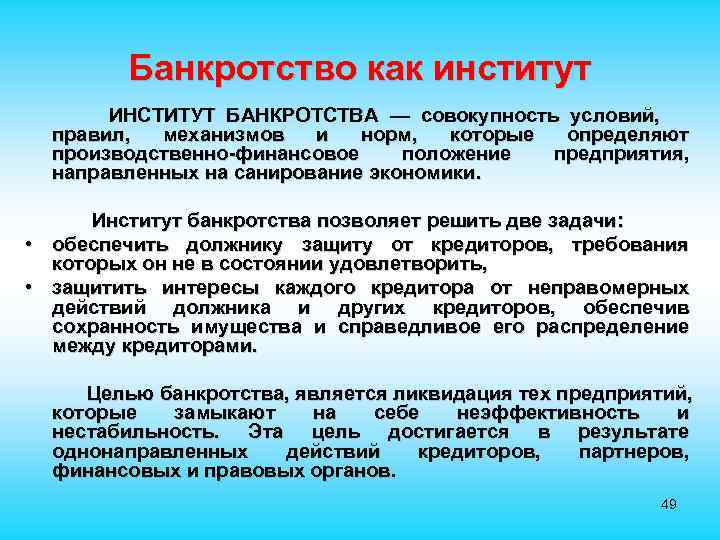 Банкротство как институт

ИНСТИТУТ БАНКРОТСТВА — совокупность условий, правил, механизмов и норм, которые определяют производственно-финансовое положение предприятия, направленных на санирование экономики.

Институт банкротства позволяет решить две задачи:
• обеспечить должнику защиту от кредиторов, требования которых он не в состоянии удовлетворить,
• защитить интересы каждого кредитора от неправомерных действий должника и других кредиторов, обеспечив сохранность имущества и справедливое его распределение между кредиторами.

Целью банкротства, является ликвидация тех предприятий, которые замыкают на себе неэффективность и нестабильность. Эта цель достигается в результате однонаправленных действий кредиторов, партнеров, финансовых и правовых органов.

49